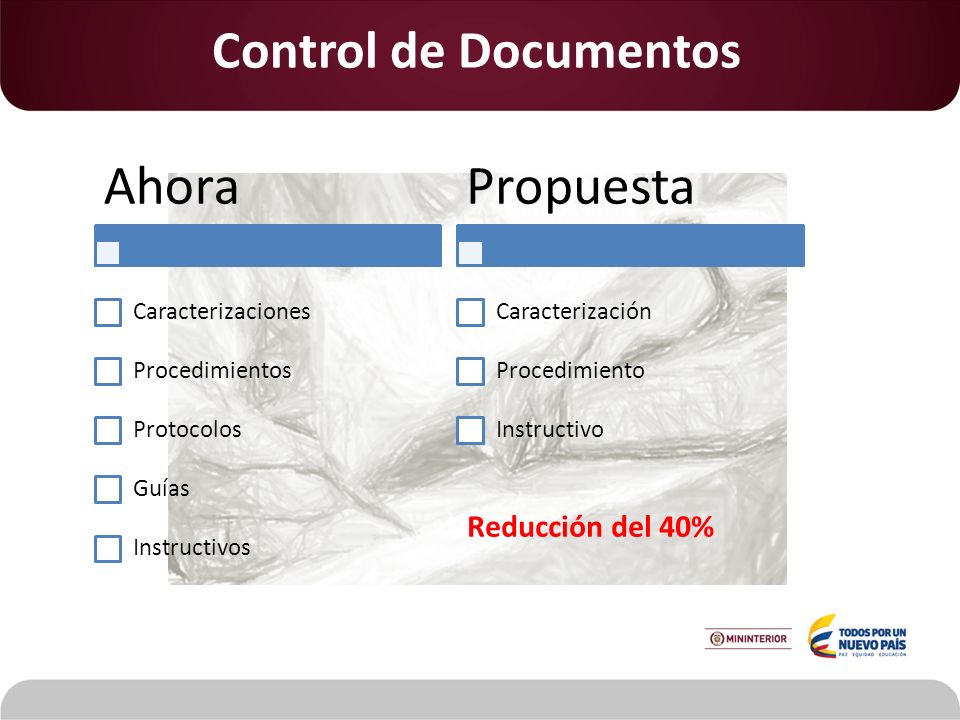 Control de Documentos

Ahora

Caracterizaciones

Procedimientos

Protocolos

Guías

Instructivos

Propuesta

Caracterización

Procedimiento

Instructivo

Reducción del 40%

MININTERIOR

TODOS POR UN NUEVO PAÍS
PAZ EQUIDAD EDUCACIÓN